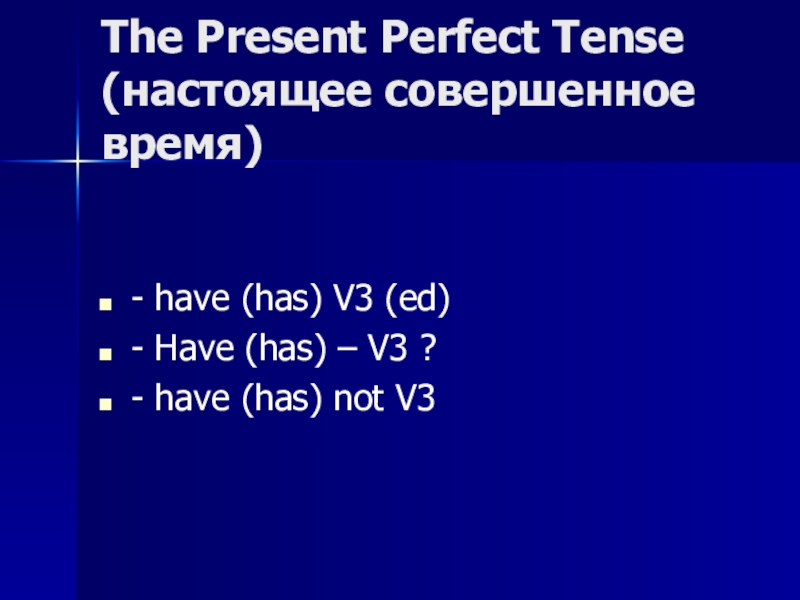 The Present Perfect Tense (настоящее совершенное время)

- have (has) V3 (ed)
- Have (has) – V3 ?
- have (has) not V3